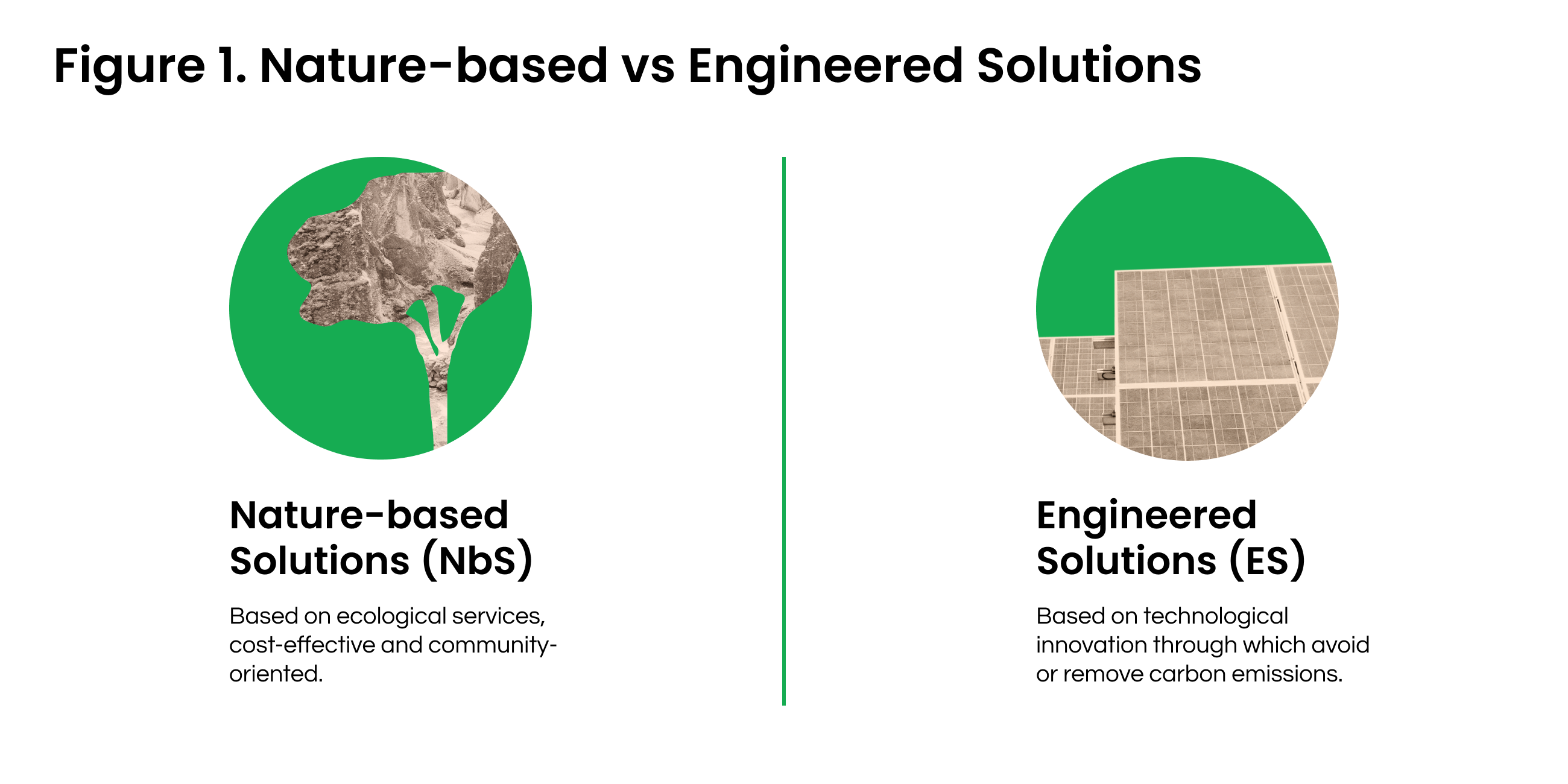 Figure 1. Nature-based vs Engineered Solutions

Nature-based Solutions (NbS)

Based on ecological services, cost-effective and community-oriented.

Engineered Solutions (ES)

Based on technological innovation through which avoid or remove carbon emissions.